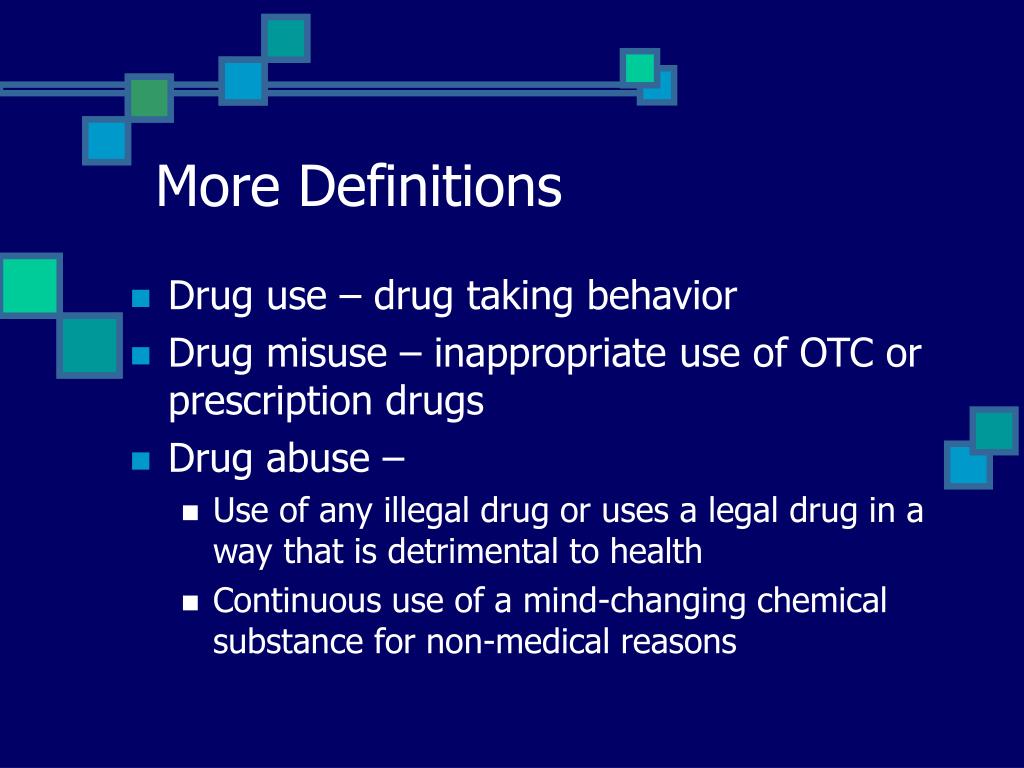 More Definitions

- Drug use – drug taking behavior
- Drug misuse – inappropriate use of OTC or prescription drugs
- Drug abuse –
  - Use of any illegal drug or uses a legal drug in a way that is detrimental to health
  - Continuous use of a mind-changing chemical substance for non-medical reasons